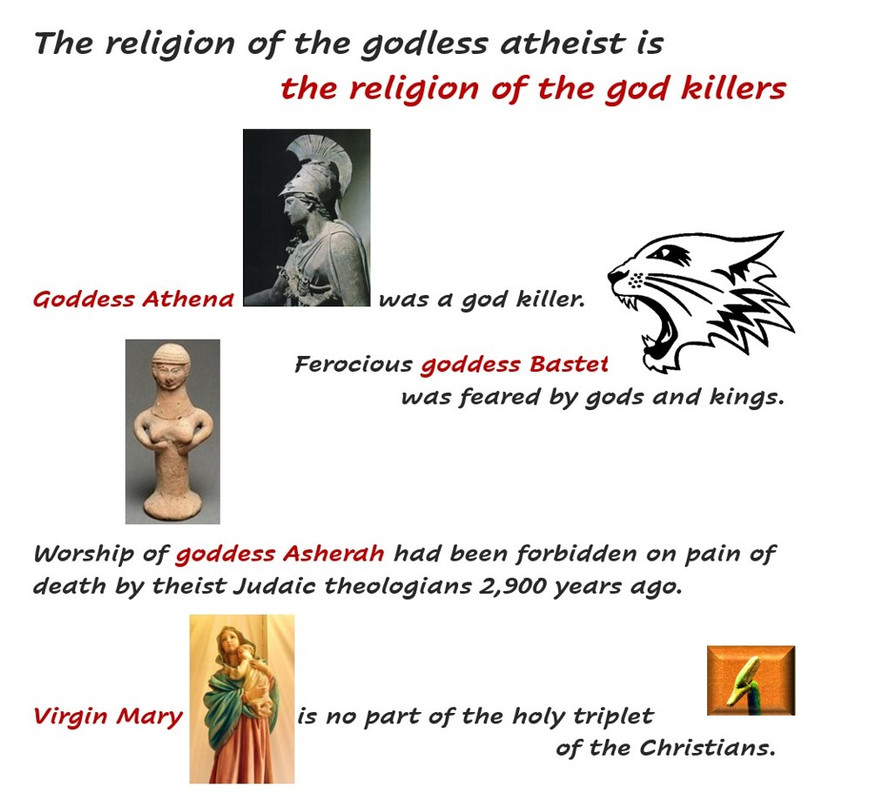 The religion of the godless atheist is
the religion of the god killers

Goddess Athena was a god killer.

Ferocious goddess Bastet was feared by gods and kings.

Worship of goddess Asherah had been forbidden on pain of death by theist Judaic theologians 2,900 years ago.

Virgin Mary is no part of the holy triplet of the Christians.